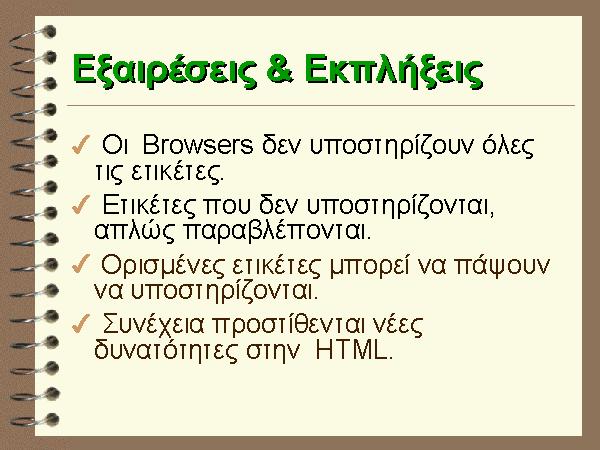 Εξαιρέσεις & Εκπλήξεις

✓ Οι Browsers δεν υποστηρίζουν όλες τις ετικέτες.

✓ Ετικέτες που δεν υποστηρίζονται, απλώς παραβλέπονται.

✓ Ορισμένες ετικέτες μπορεί να πάψουν να υποστηρίζονται.

✓ Συνέχεια προστίθενται νέες δυνατότητες στην HTML.